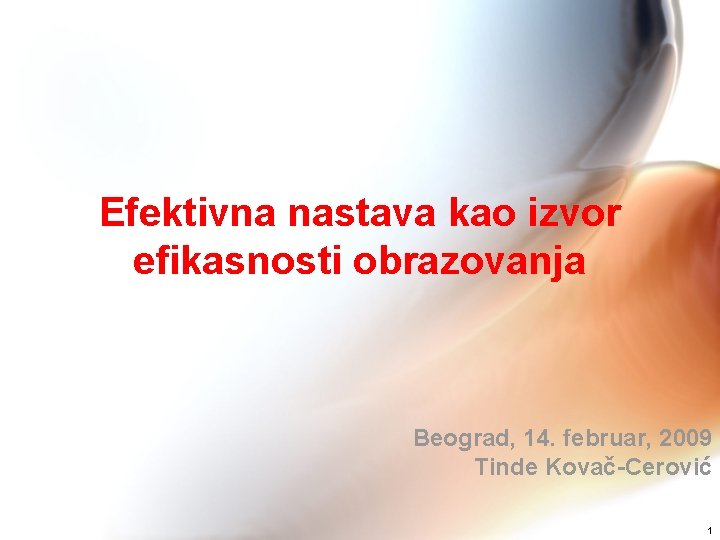 Efektivna nastava kao izvor efikasnosti obrazovanja

Beograd, 14. februar, 2009
Tinde Kovač-Cerović

1